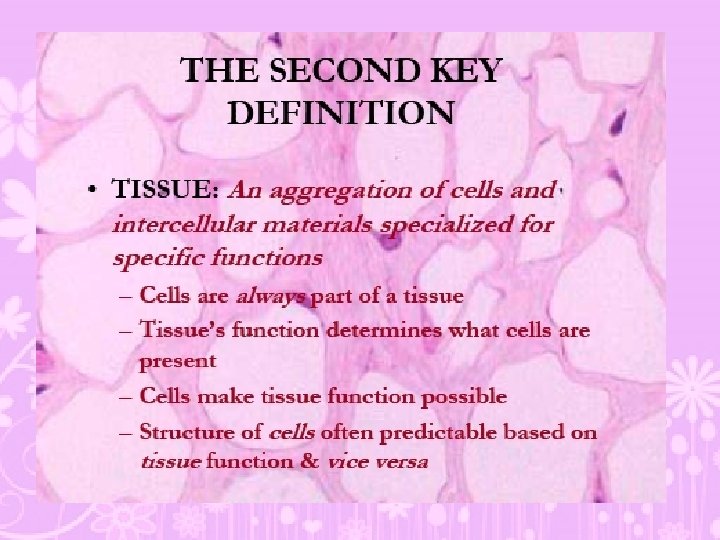 THE SECOND KEY DEFINITION

• TISSUE: An aggregation of cells and intercellular materials specialized for specific functions

– Cells are always part of a tissue
– Tissue's function determines what cells are present
– Cells make tissue function possible
– Structure of cells often predictable based on tissue function & vice versa